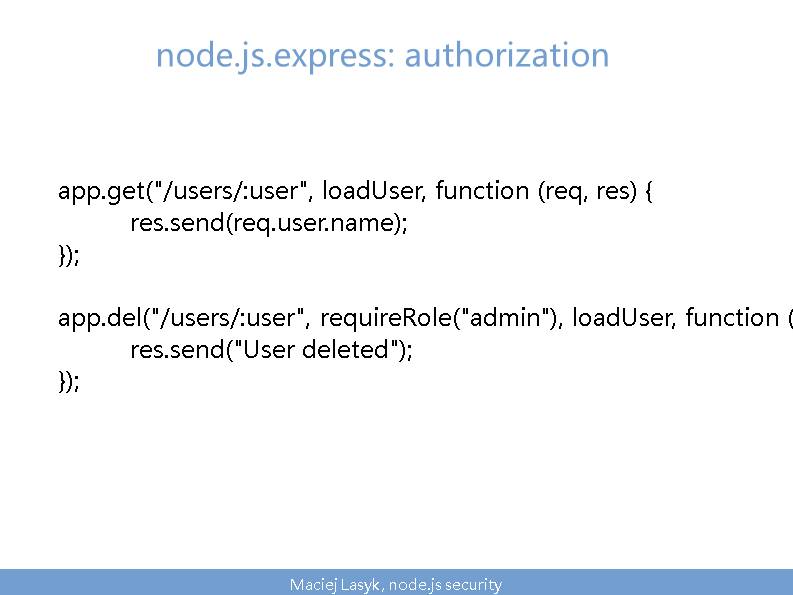 node.js.express: authorization

app.get("/users/:user", loadUser, function (req, res) {
res.send(req.user.name);
});

app.del("/users/:user", requireRole("admin"), loadUser, function (
res.send("User deleted");
});

Maciej Lasyk, node.js security